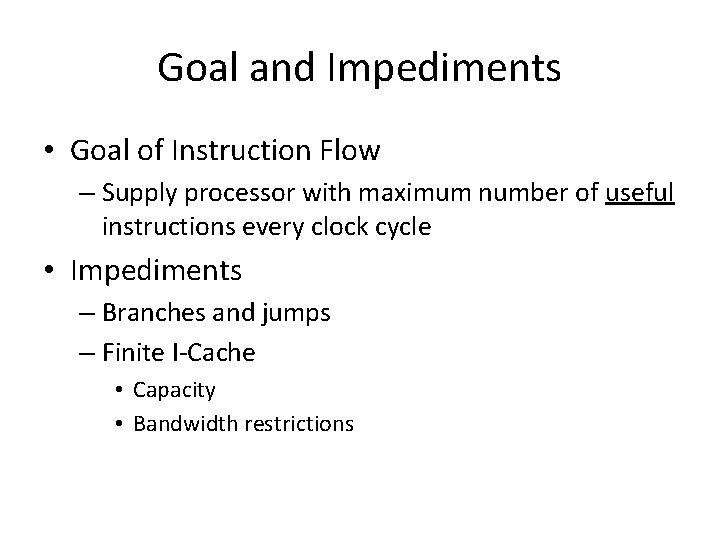 Goal and Impediments

• Goal of Instruction Flow
  – Supply processor with maximum number of useful instructions every clock cycle
• Impediments
  – Branches and jumps
  – Finite I-Cache
    • Capacity
    • Bandwidth restrictions